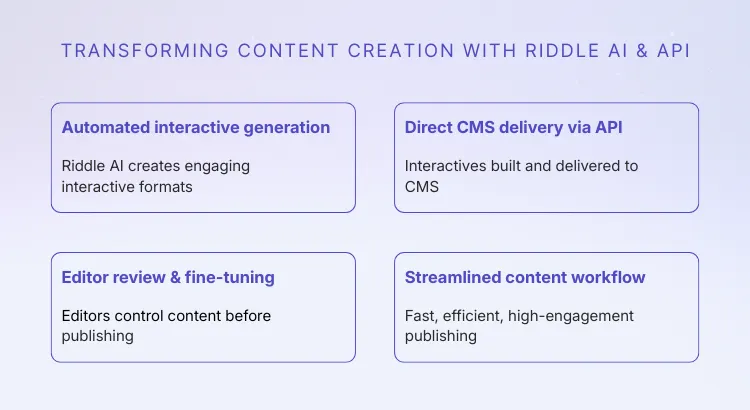 TRANSFORMING CONTENT CREATION WITH RIDDLE AI & API

Automated interactive generation

Riddle AI creates engaging interactive formats

Direct CMS delivery via API

Interactives built and delivered to CMS

Editor review & fine-tuning

Editors control content before publishing

Streamlined content workflow

Fast, efficient, high-engagement publishing